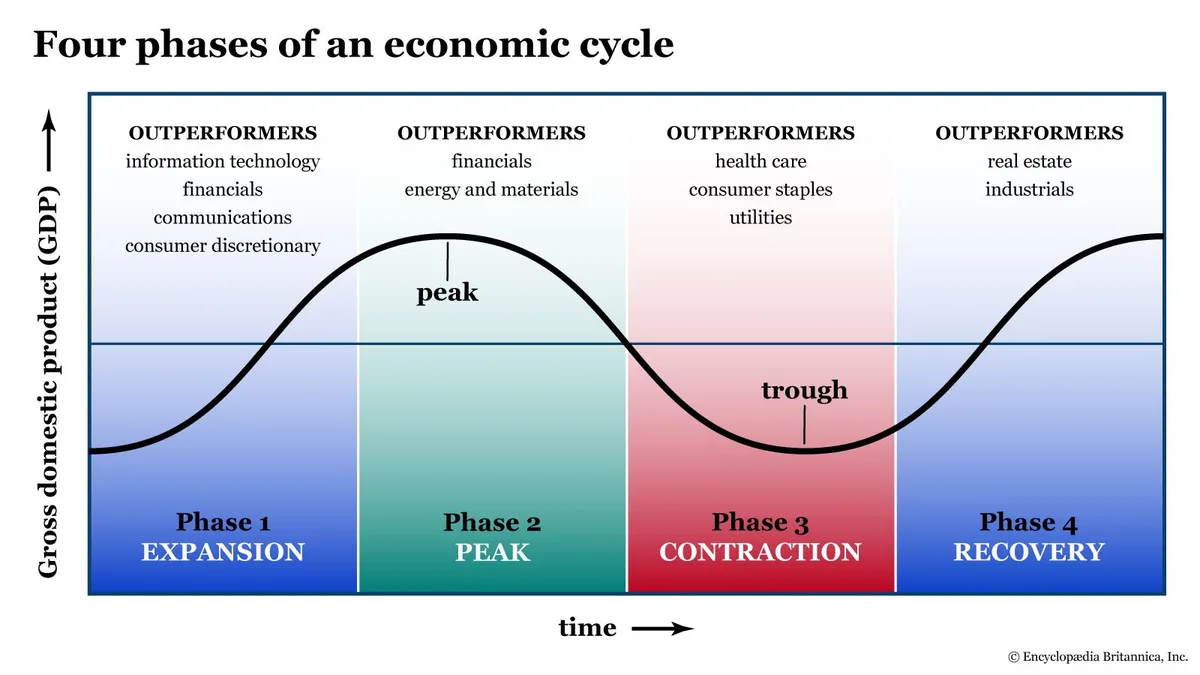 Four phases of an economic cycle

Gross domestic product (GDP)

OUTPERFORMERS
information technology
financials
communications
consumer discretionary

OUTPERFORMERS
financials
energy and materials

OUTPERFORMERS
health care
consumer staples
utilities

OUTPERFORMERS
real estate
industrials

peak

trough

Phase 1
EXPANSION

Phase 2
PEAK

Phase 3
CONTRACTION

Phase 4
RECOVERY

time

© Encyclopædia Britannica, Inc.